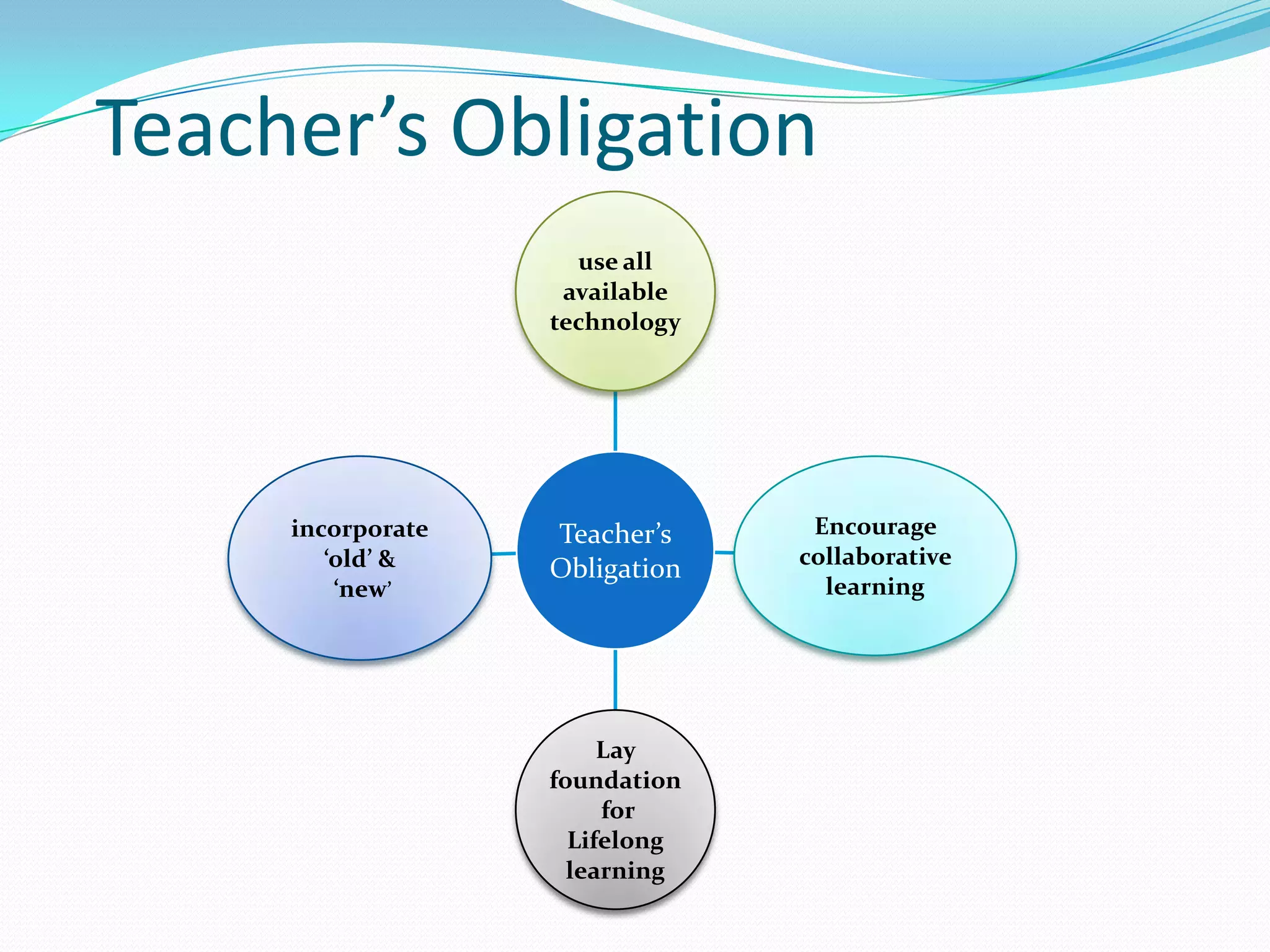 Teacher’s Obligation

use all available technology

incorporate ‘old’ & ‘new’

Teacher’s Obligation

Encourage collaborative learning

Lay foundation for Lifelong learning